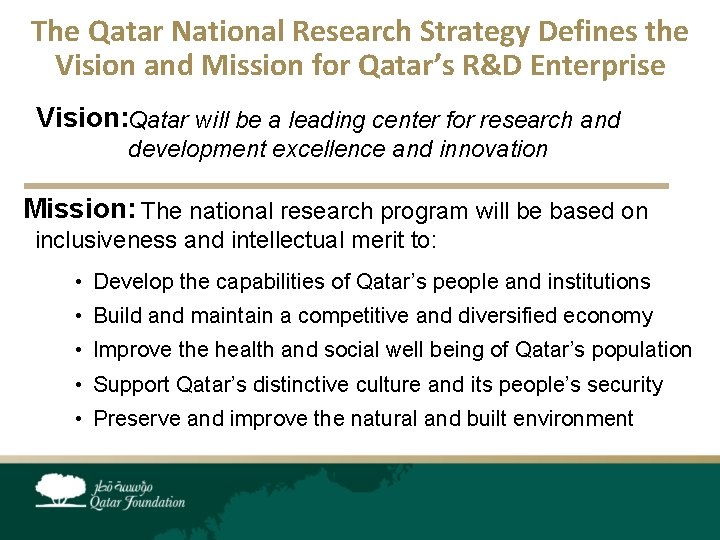 The Qatar National Research Strategy Defines the Vision and Mission for Qatar's R&D Enterprise

Vision: Qatar will be a leading center for research and development excellence and innovation

Mission: The national research program will be based on inclusiveness and intellectual merit to:

• Develop the capabilities of Qatar's people and institutions
• Build and maintain a competitive and diversified economy
• Improve the health and social well being of Qatar's population
• Support Qatar's distinctive culture and its people's security
• Preserve and improve the natural and built environment

مؤسسة قطر
Qatar Foundation